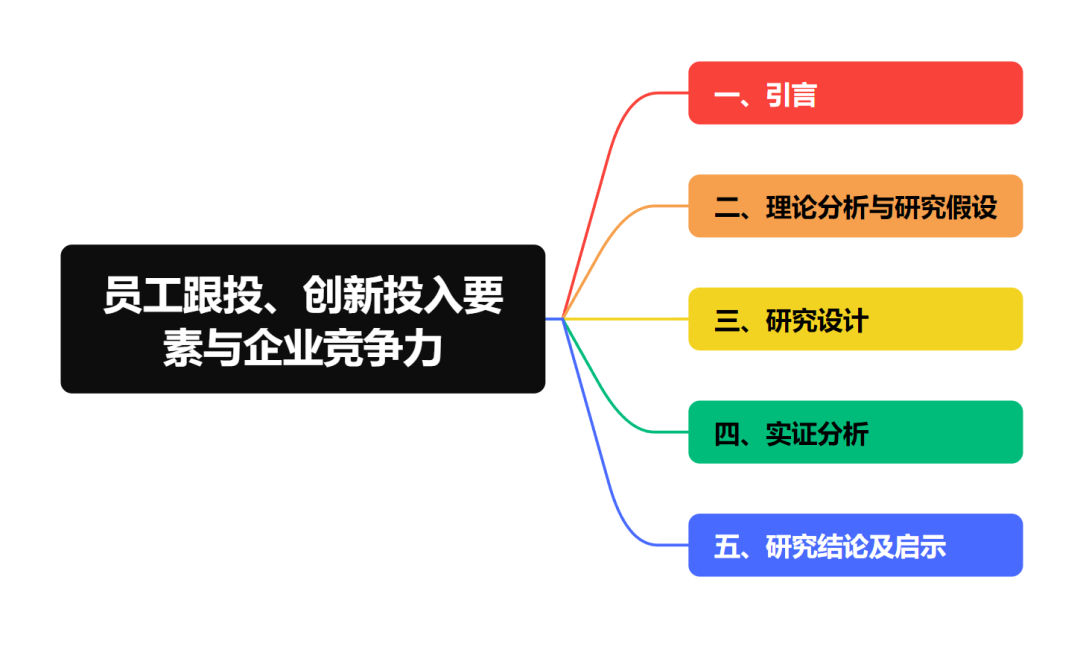 员工跟投、创新投入要素与企业竞争力

一、引言

二、理论分析与研究假设

三、研究设计

四、实证分析

五、研究结论及启示